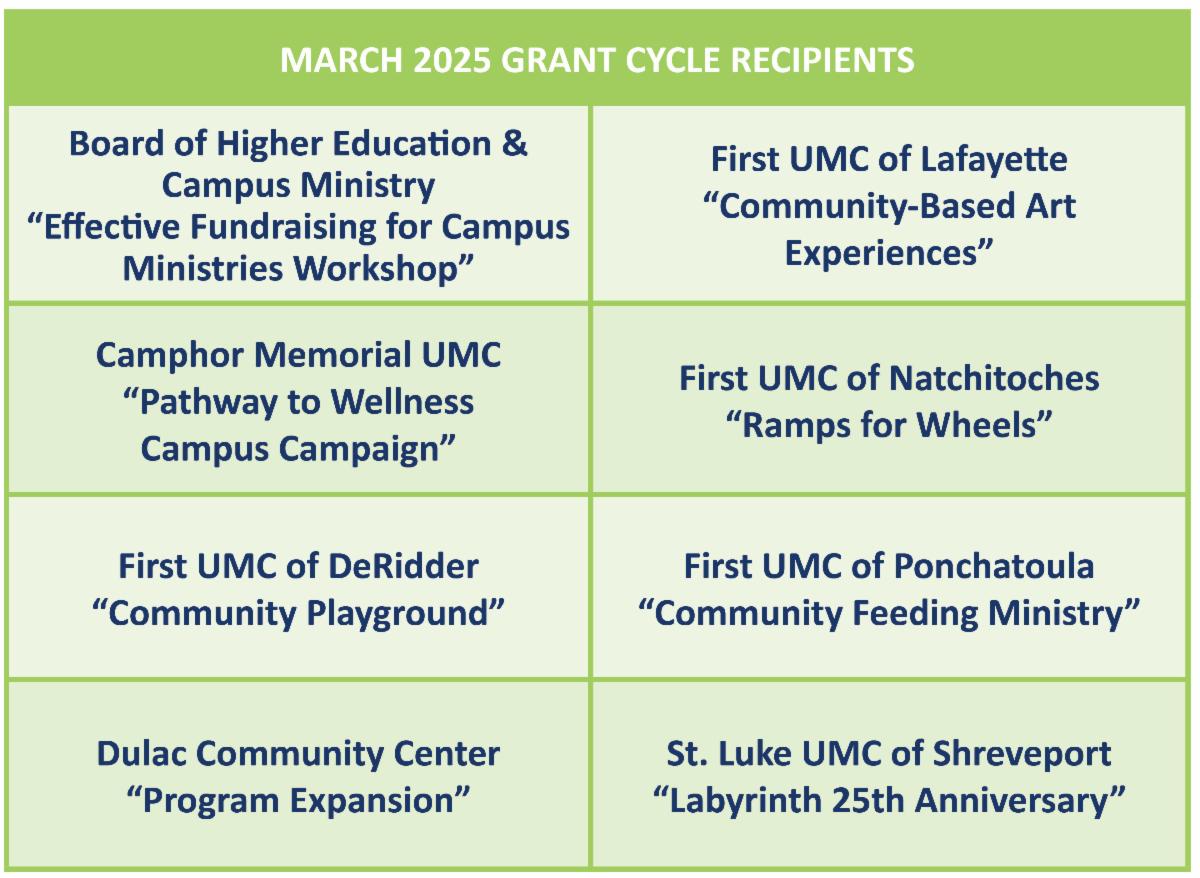 | MARCH 2025 GRANT CYCLE RECIPIENTS | |
|---|---|
| Board of Higher Education & Campus Ministry “Effective Fundraising for Campus Ministries Workshop” | First UMC of Lafayette “Community-Based Art Experiences” |
| Camphor Memorial UMC “Pathway to Wellness Campus Campaign” | First UMC of Natchitoches “Ramps for Wheels” |
| First UMC of DeRidder “Community Playground” | First UMC of Ponchatoula “Community Feeding Ministry” |
| Dulac Community Center “Program Expansion” | St. Luke UMC of Shreveport “Labyrinth 25th Anniversary” |